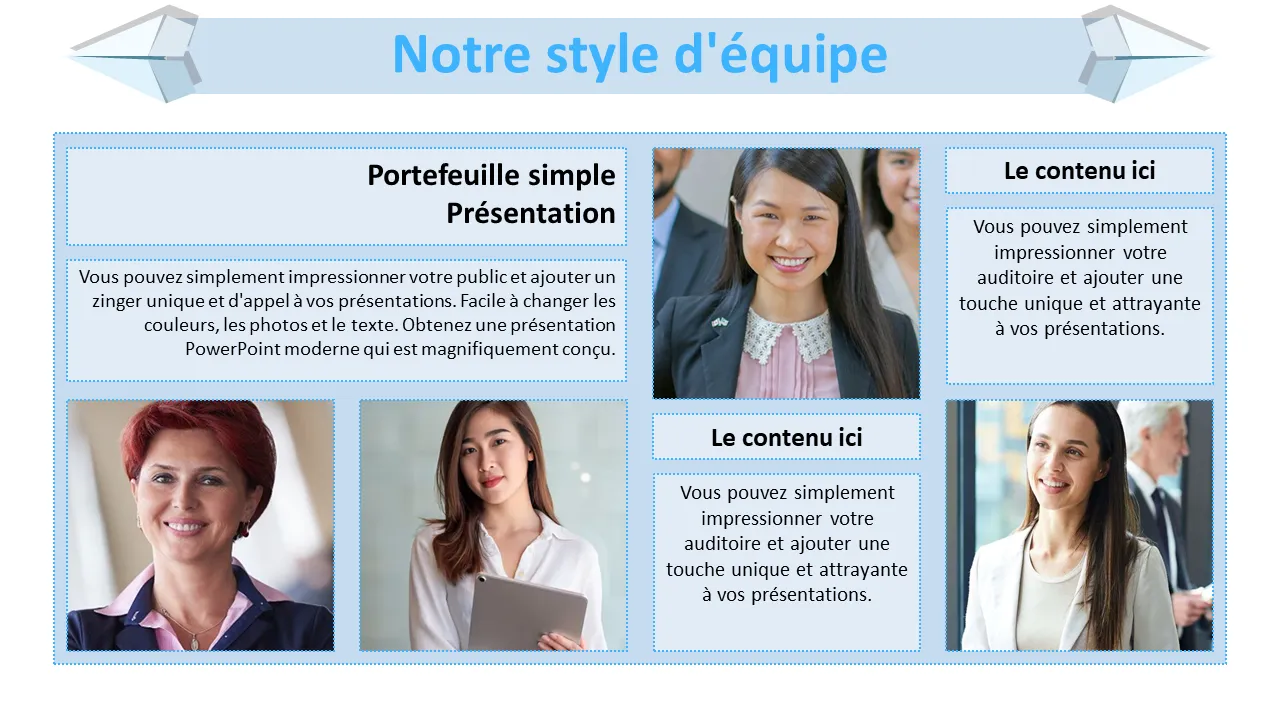 Notre style d'équipe

Portefeuille simple Présentation

Vous pouvez simplement impressionner votre public et ajouter un zinger unique et d'appel à vos présentations. Facile à changer les couleurs, les photos et le texte. Obtenez une présentation PowerPoint moderne qui est magnifiquement conçu.

Le contenu ici

Vous pouvez simplement impressionner votre auditoire et ajouter une touche unique et attrayante à vos présentations.

Le contenu ici

Vous pouvez simplement impressionner votre auditoire et ajouter une touche unique et attrayante à vos présentations.